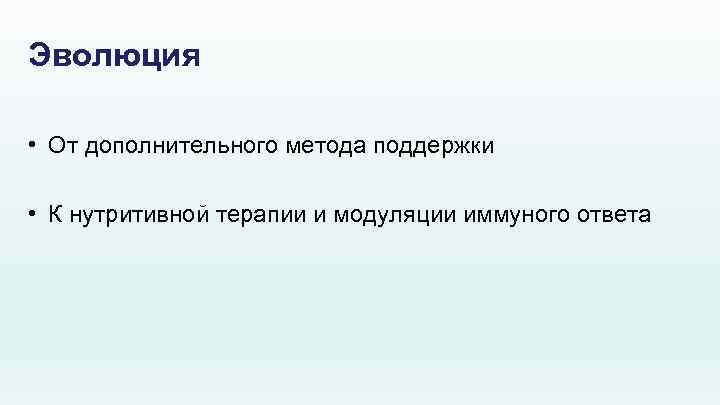 Эволюция

• От дополнительного метода поддержки

• К нутритивной терапии и модуляции иммуного ответа